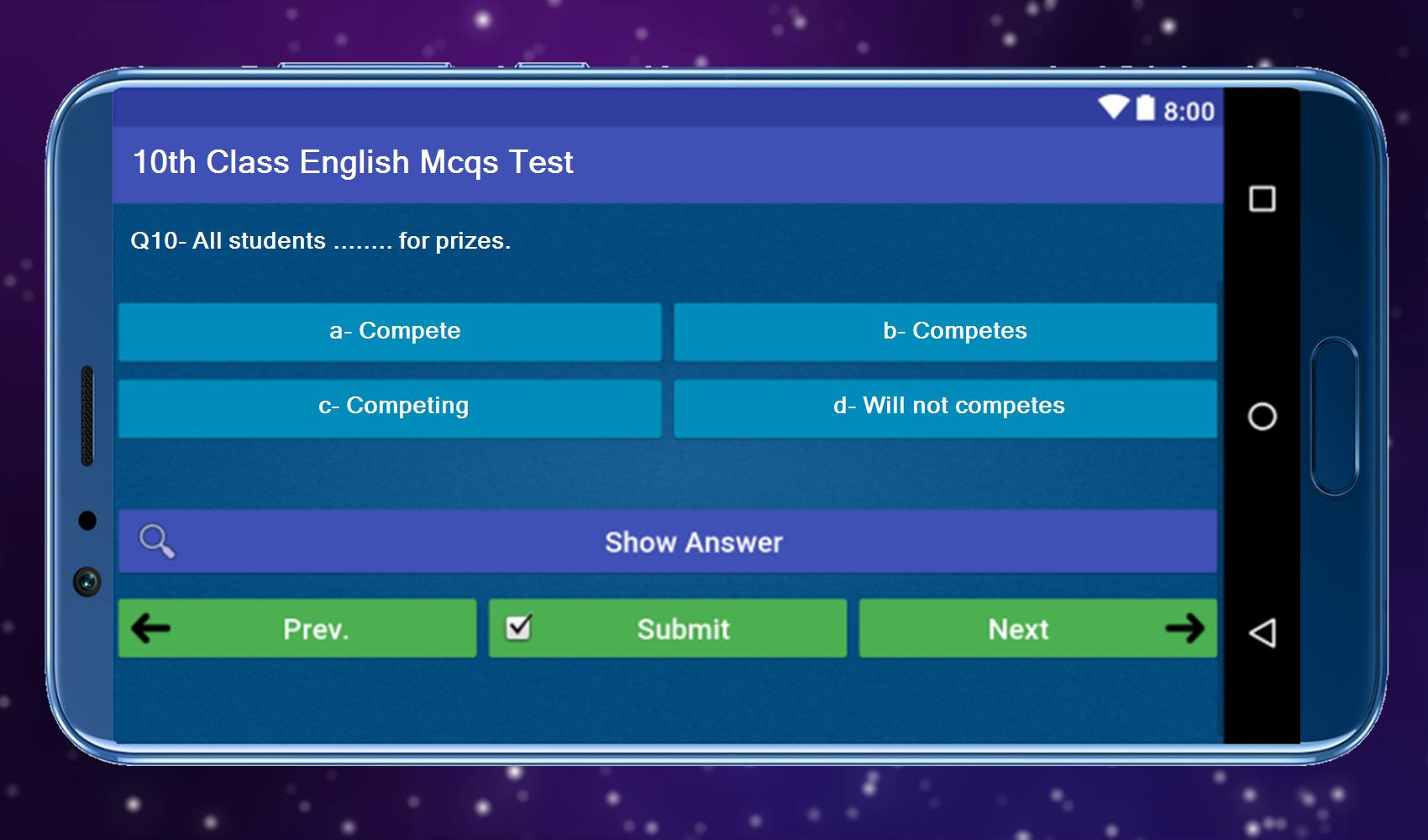 8:00

10th Class English Mcqs Test

Q10- All students ........ for prizes.

a- Compete

b- Competes

c- Competing

d- Will not competes

Show Answer

Prev.

Submit

Next